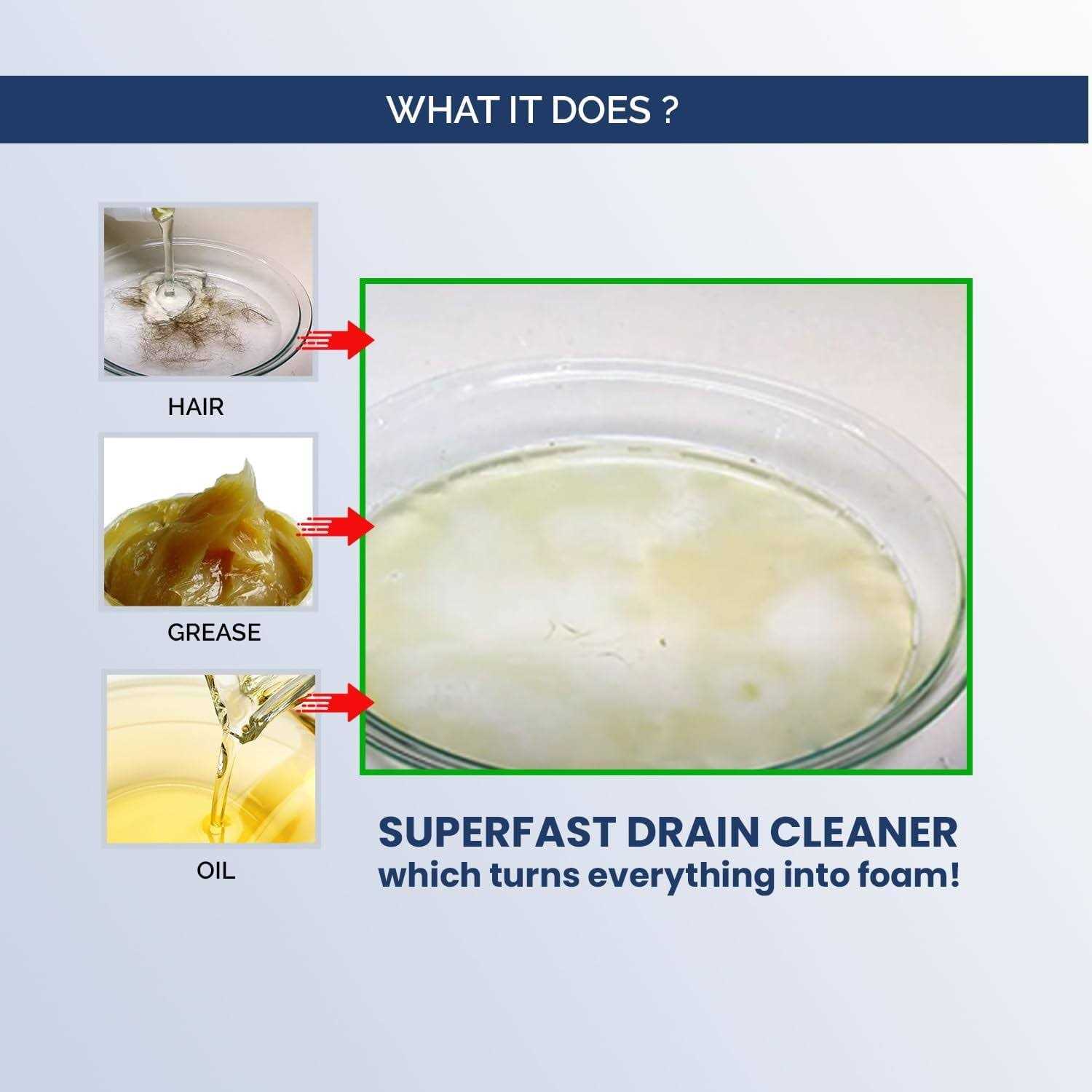 WHAT IT DOES ?

HAIR

GREASE

OIL

SUPERFAST DRAIN CLEANER
which turns everything into foam!